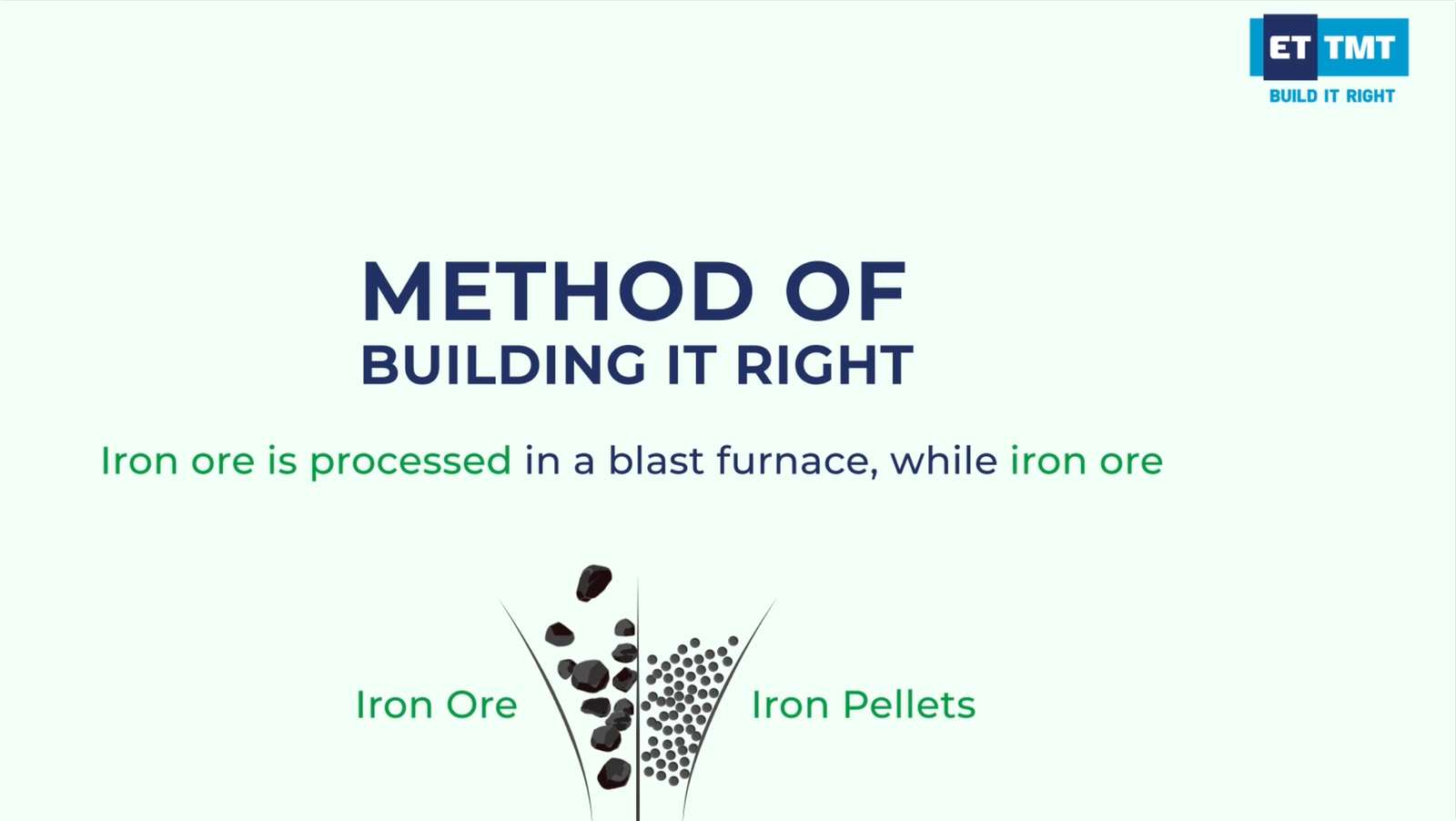 ET TMT
BUILD IT RIGHT

METHOD OF
BUILDING IT RIGHT

Iron ore is processed in a blast furnace, while iron ore

Iron Ore

Iron Pellets